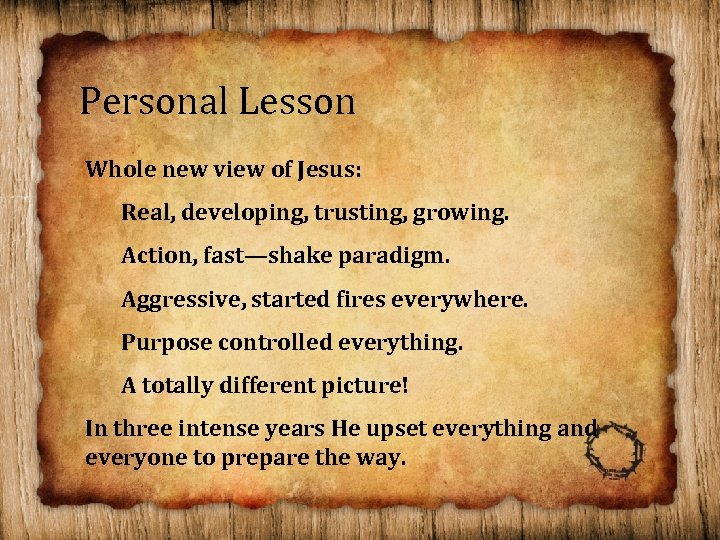 Personal Lesson

Whole new view of Jesus:

Real, developing, trusting, growing.

Action, fast—shake paradigm.

Aggressive, started fires everywhere.

Purpose controlled everything.

A totally different picture!

In three intense years He upset everything and everyone to prepare the way.